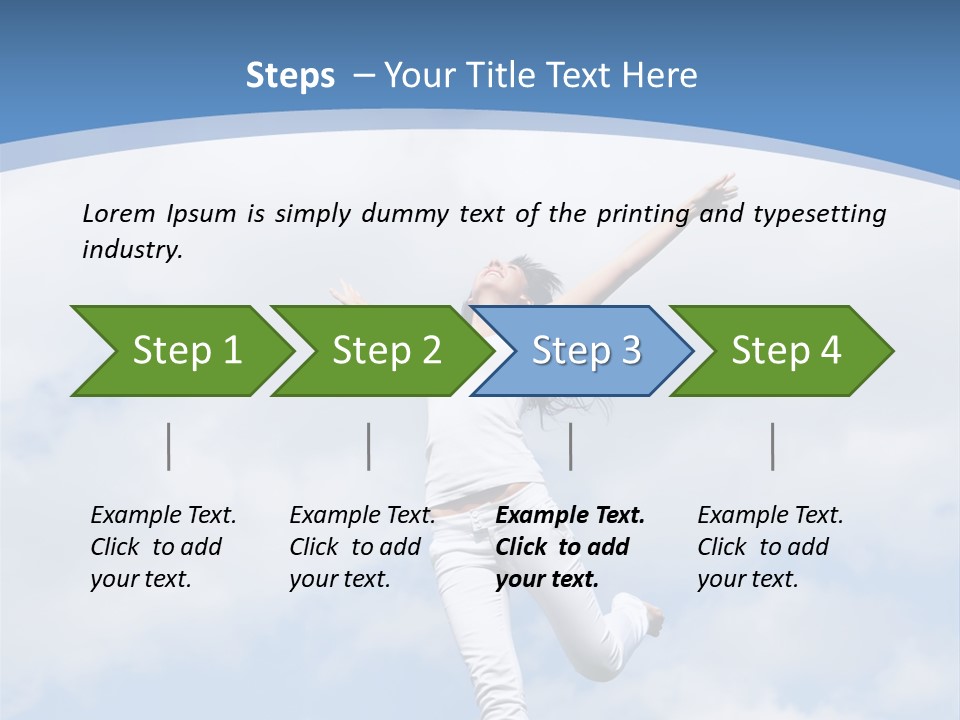 Steps – Your Title Text Here

Lorem Ipsum is simply dummy text of the printing and typesetting industry.

Step 1

Step 2

Step 3

Step 4

Example Text. Click to add your text.

Example Text. Click to add your text.

Example Text. Click to add your text.

Example Text. Click to add your text.